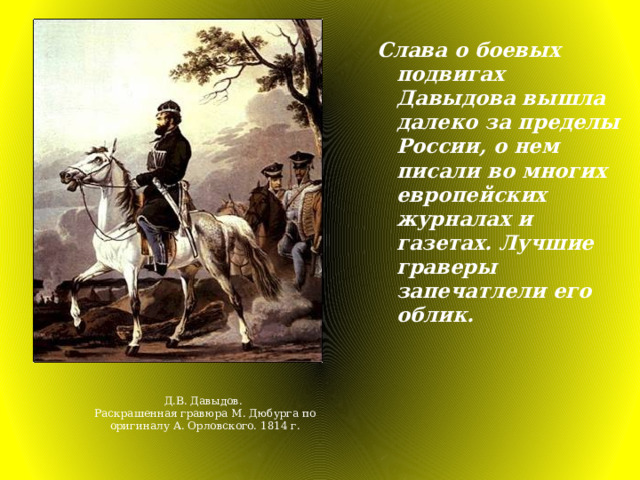 Слава о боевых подвигах Давыдова вышла далеко за пределы России, о нем писали во многих европейских журналах и газетах. Лучшие граверы запечатлели его облик.

Д.В. Давыдов.
Раскрашенная гравюра М. Дюбурга по оригиналу А. Орловского. 1814 г.